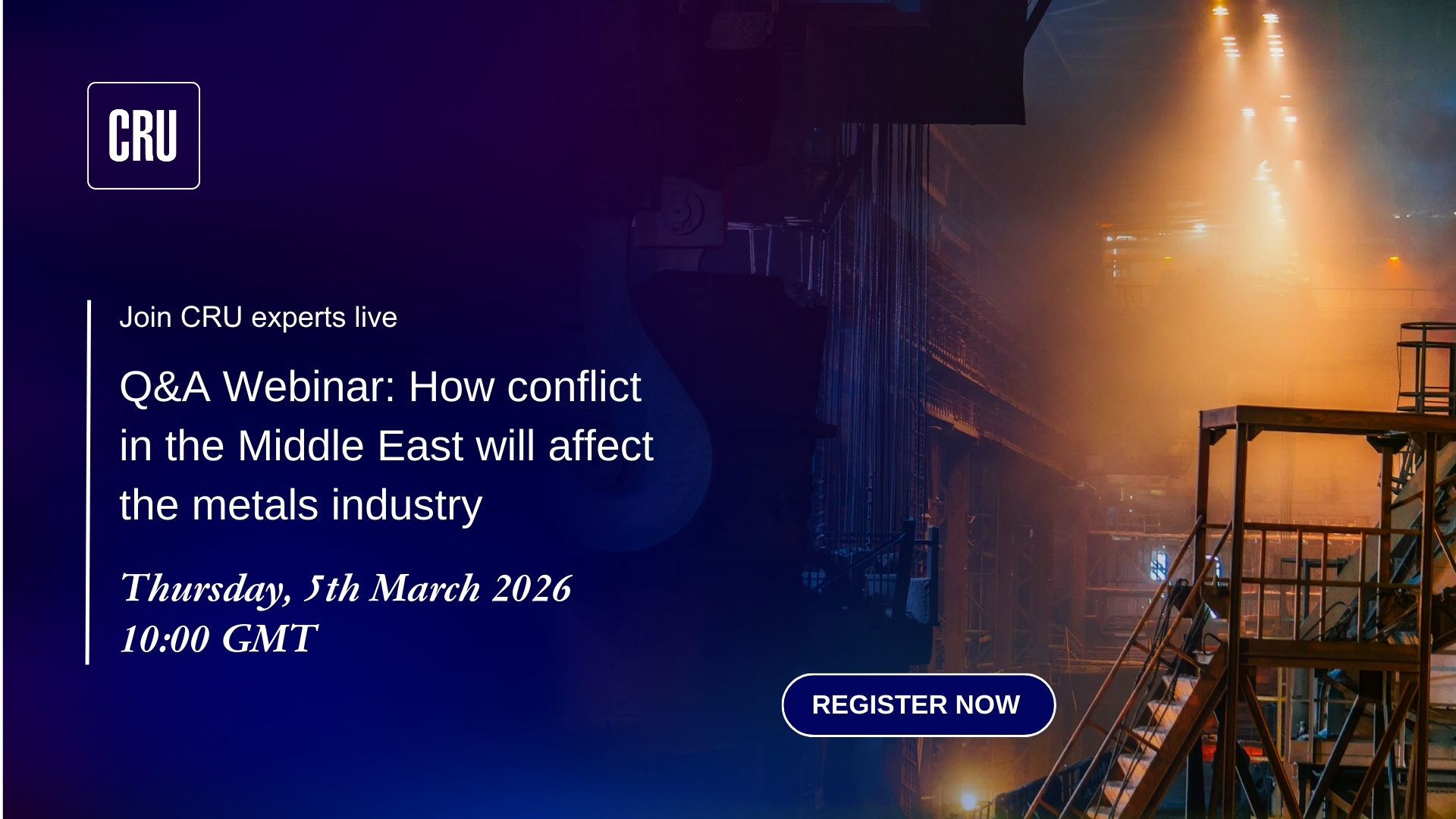 CRU

Join CRU experts live

Q&A Webinar: How conflict in the Middle East will affect the metals industry

Thursday, 5th March 2026
10:00 GMT

REGISTER NOW